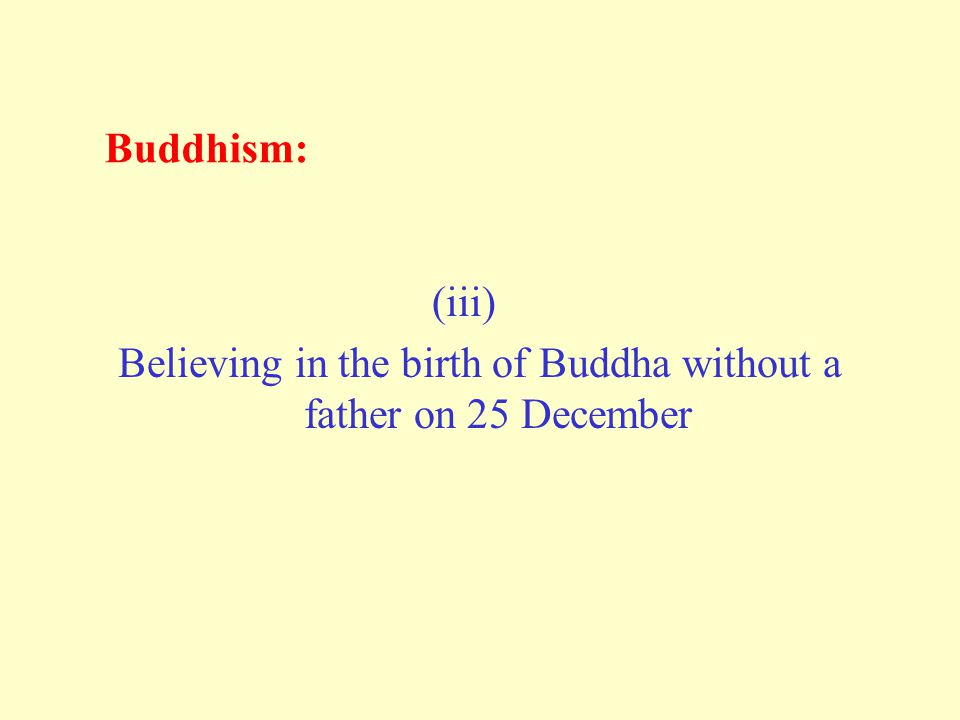 Buddhism:

(iii)

Believing in the birth of Buddha without a father on 25 December